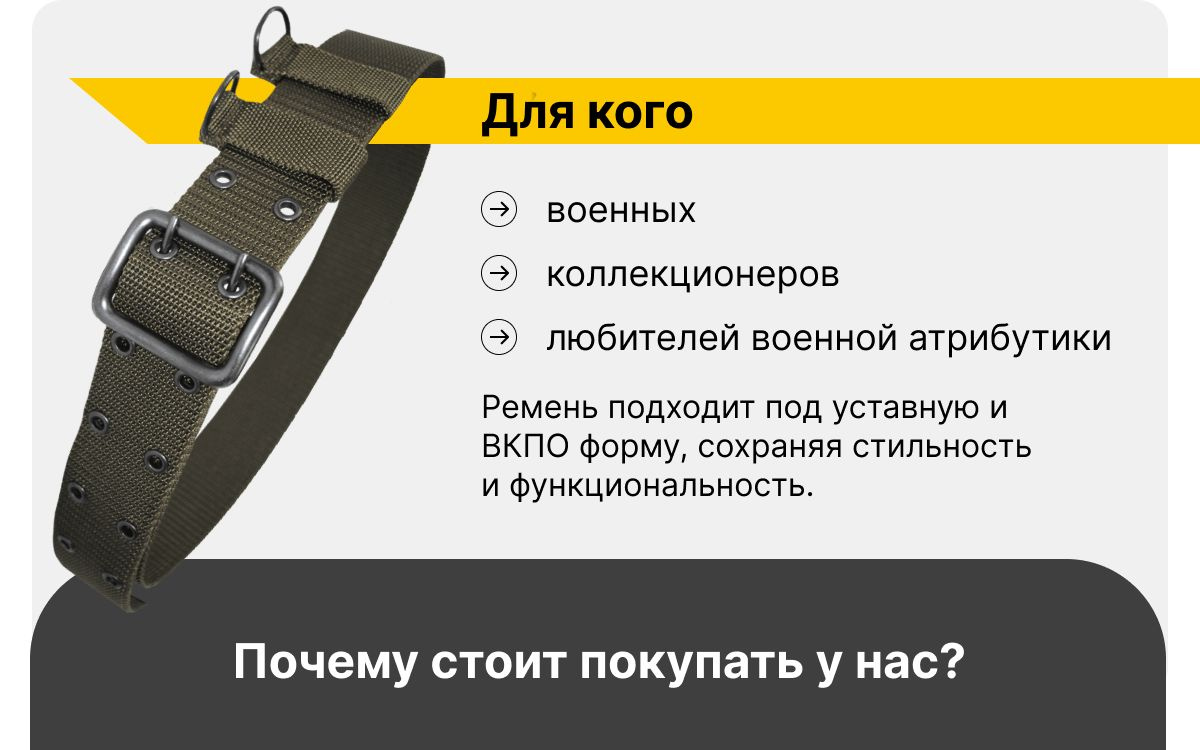 Для кого

военных

коллекционеров

любителей военной атрибутики

Ремень подходит под уставную и ВКПО форму, сохраняя стильность и функциональность.

Почему стоит покупать у нас?